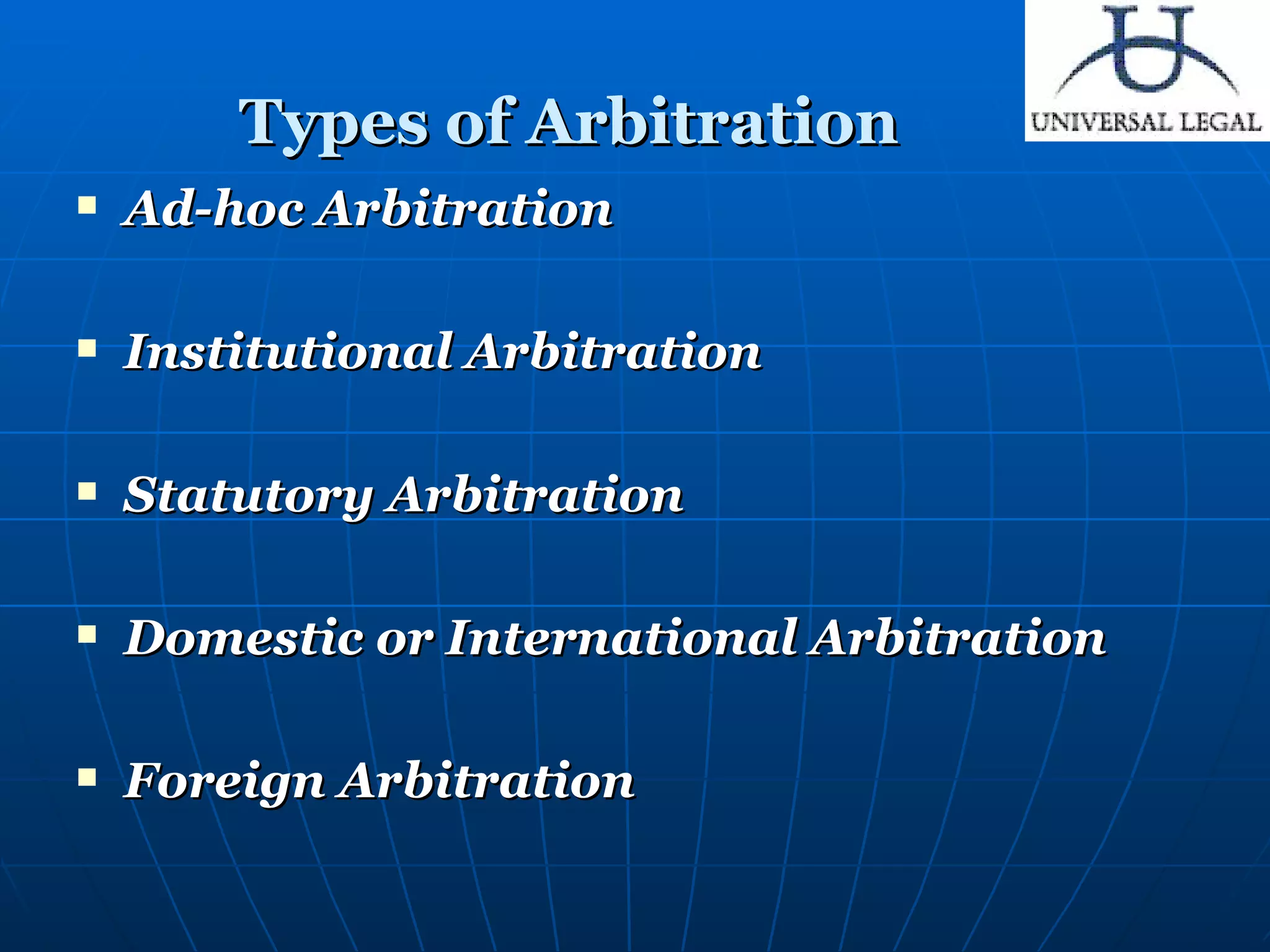 UNIVERSAL LEGAL

Types of Arbitration

- Ad-hoc Arbitration

- Institutional Arbitration

- Statutory Arbitration

- Domestic or International Arbitration

- Foreign Arbitration